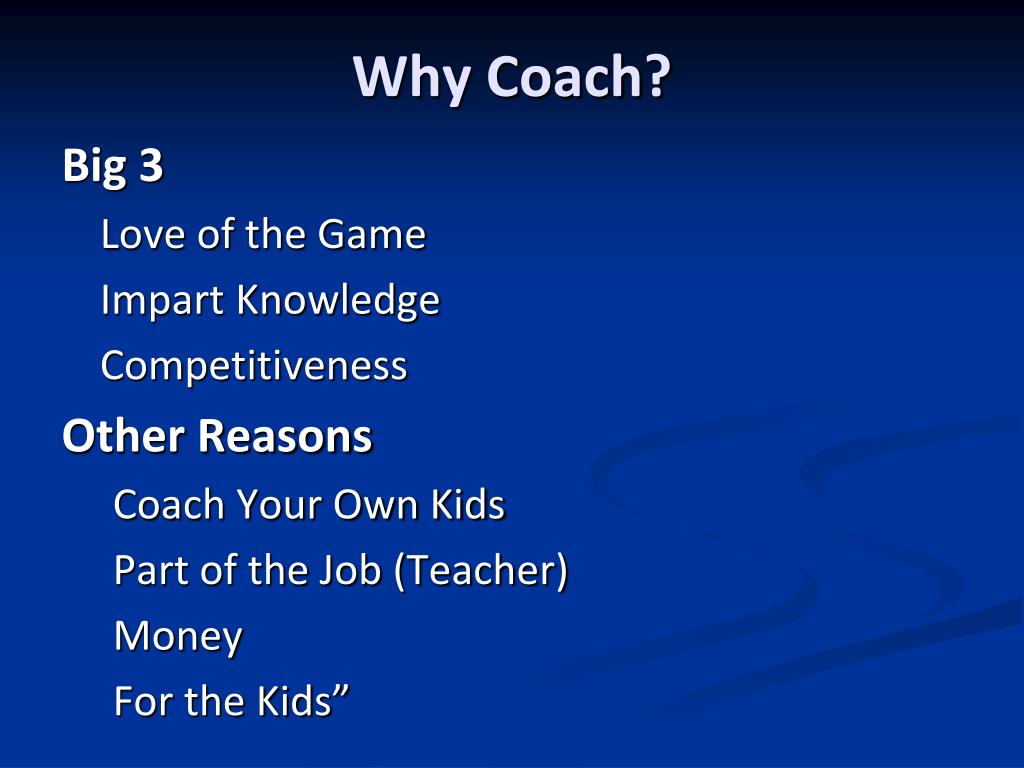 Why Coach?

Big 3

Love of the Game

Impart Knowledge

Competitiveness

Other Reasons

Coach Your Own Kids

Part of the Job (Teacher)

Money

For the Kids”